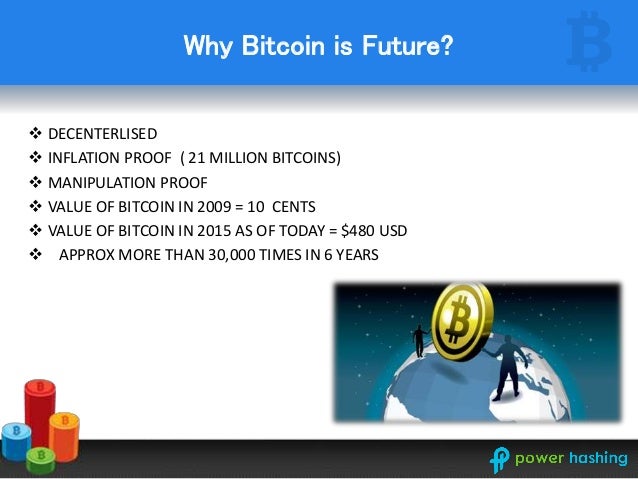 Why Bitcoin is Future?

❖ DECENTERLISED
❖ INFLATION PROOF ( 21 MILLION BITCOINS)
❖ MANIPULATION PROOF
❖ VALUE OF BITCOIN IN 2009 = 10 CENTS
❖ VALUE OF BITCOIN IN 2015 AS OF TODAY = $480 USD
❖ APPROX MORE THAN 30,000 TIMES IN 6 YEARS

power hashing